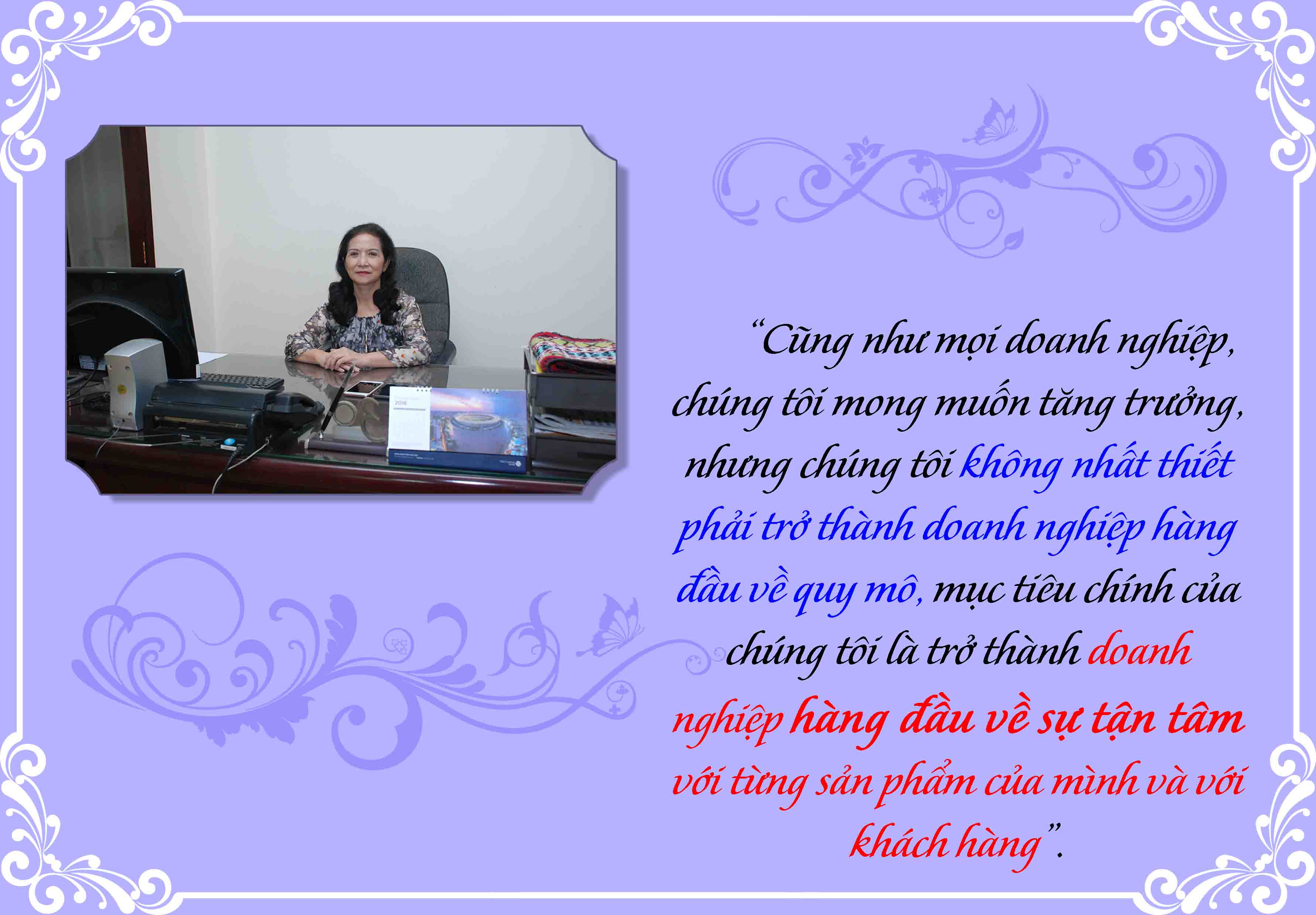 “Cũng như mọi doanh nghiệp, chúng tôi mong muốn tăng trưởng, nhưng chúng tôi không nhất thiết phải trở thành doanh nghiệp hàng đầu về quy mô, mục tiêu chính của chúng tôi là trở thành doanh nghiệp hàng đầu về sự tận tâm với từng sản phẩm của mình và với khách hàng”.